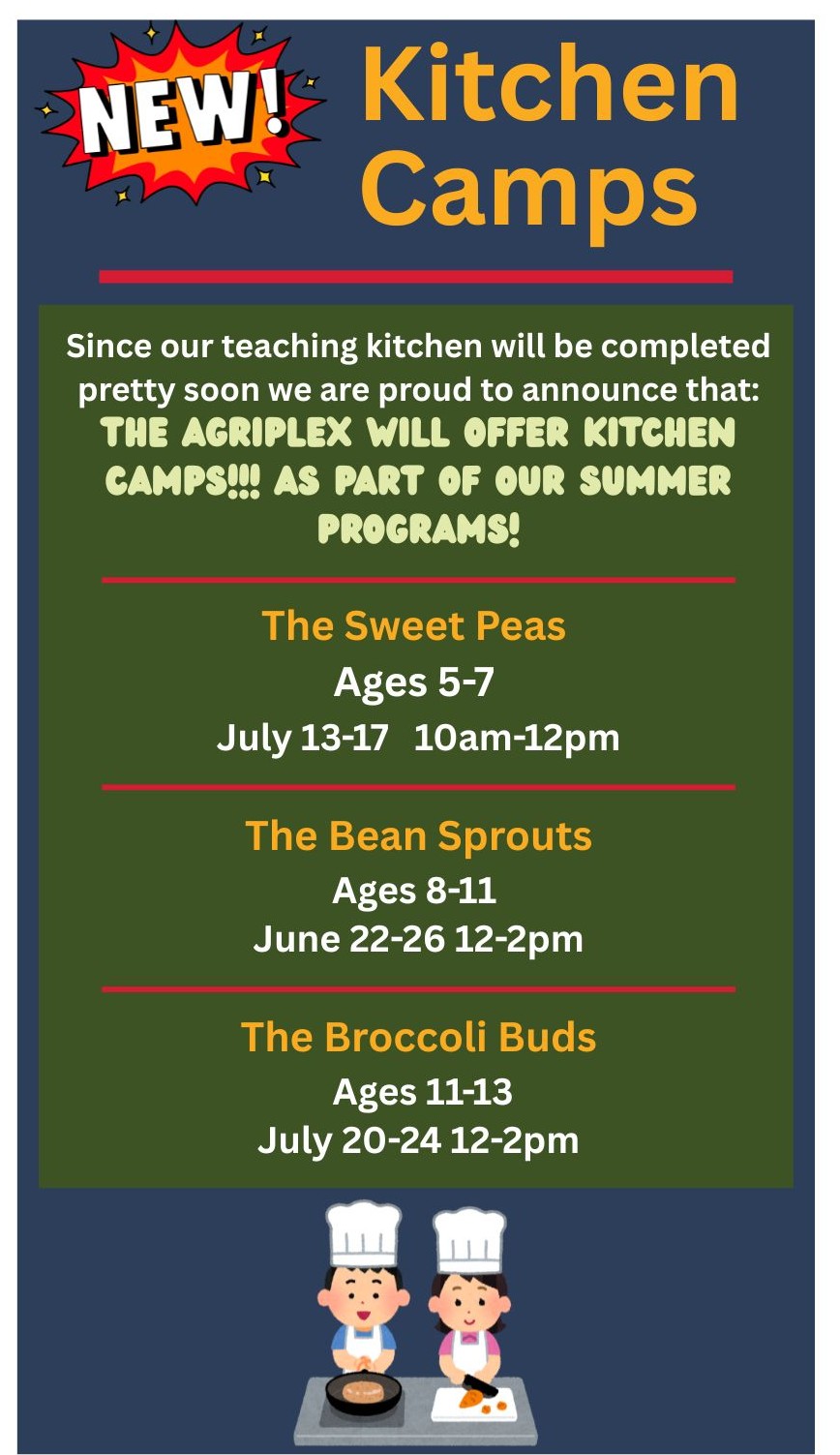 NEW!

Kitchen Camps

Since our teaching kitchen will be completed pretty soon we are proud to announce that: THE AGRIPLEX WILL OFFER KITCHEN CAMPS!!! AS PART OF OUR SUMMER PROGRAMS!

The Sweet Peas
Ages 5-7
July 13-17 10am-12pm

The Bean Sprouts
Ages 8-11
June 22-26 12-2pm

The Broccoli Buds
Ages 11-13
July 20-24 12-2pm